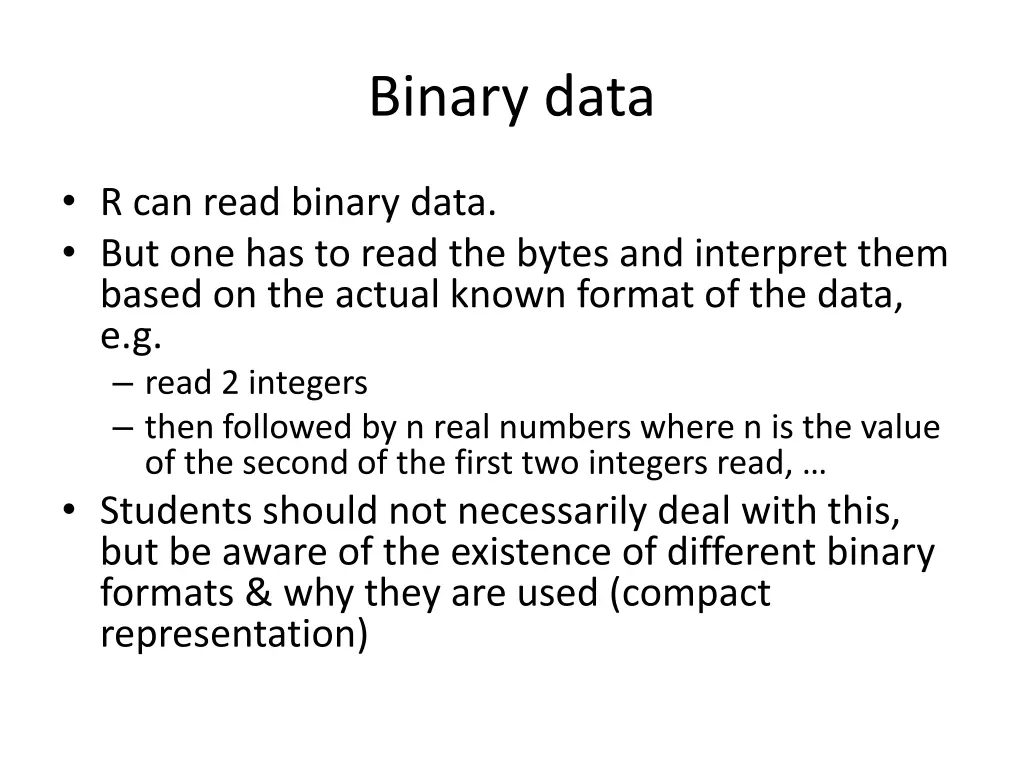 Binary data

• R can read binary data.
• But one has to read the bytes and interpret them based on the actual known format of the data, e.g.
  – read 2 integers
  – then followed by n real numbers where n is the value of the second of the first two integers read, …
• Students should not necessarily deal with this, but be aware of the existence of different binary formats & why they are used (compact representation)